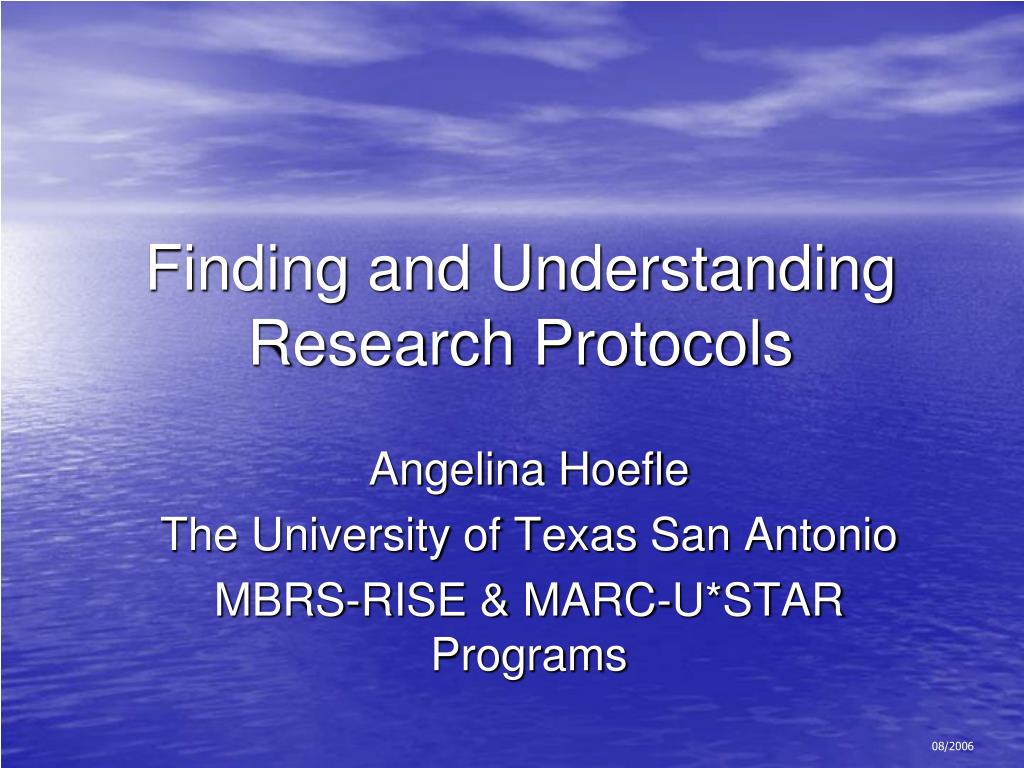 Finding and Understanding Research Protocols

Angelina Hoefle
The University of Texas San Antonio
MBRS-RISE & MARC-U*STAR Programs

08/2006